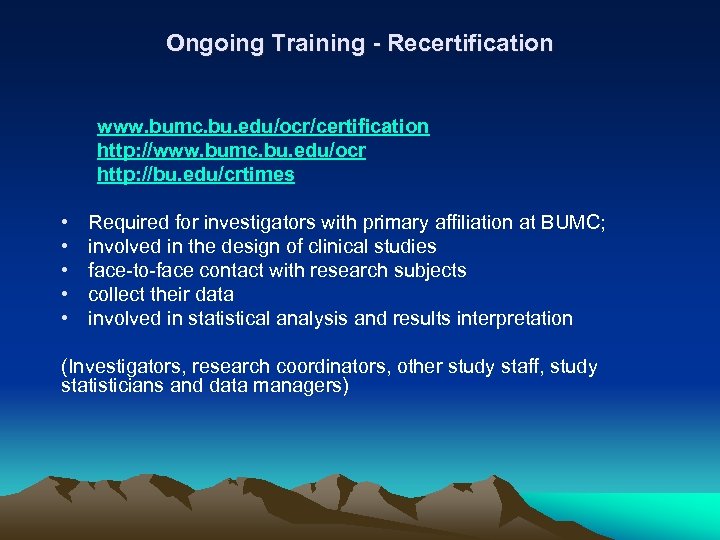 Ongoing Training - Recertification

www.bumc.bu.edu/ocr/certification
http://www.bumc.bu.edu/ocr
http://bu.edu/crtimes

• Required for investigators with primary affiliation at BUMC;
• involved in the design of clinical studies
• face-to-face contact with research subjects
• collect their data
• involved in statistical analysis and results interpretation

(Investigators, research coordinators, other study staff, study statisticians and data managers)